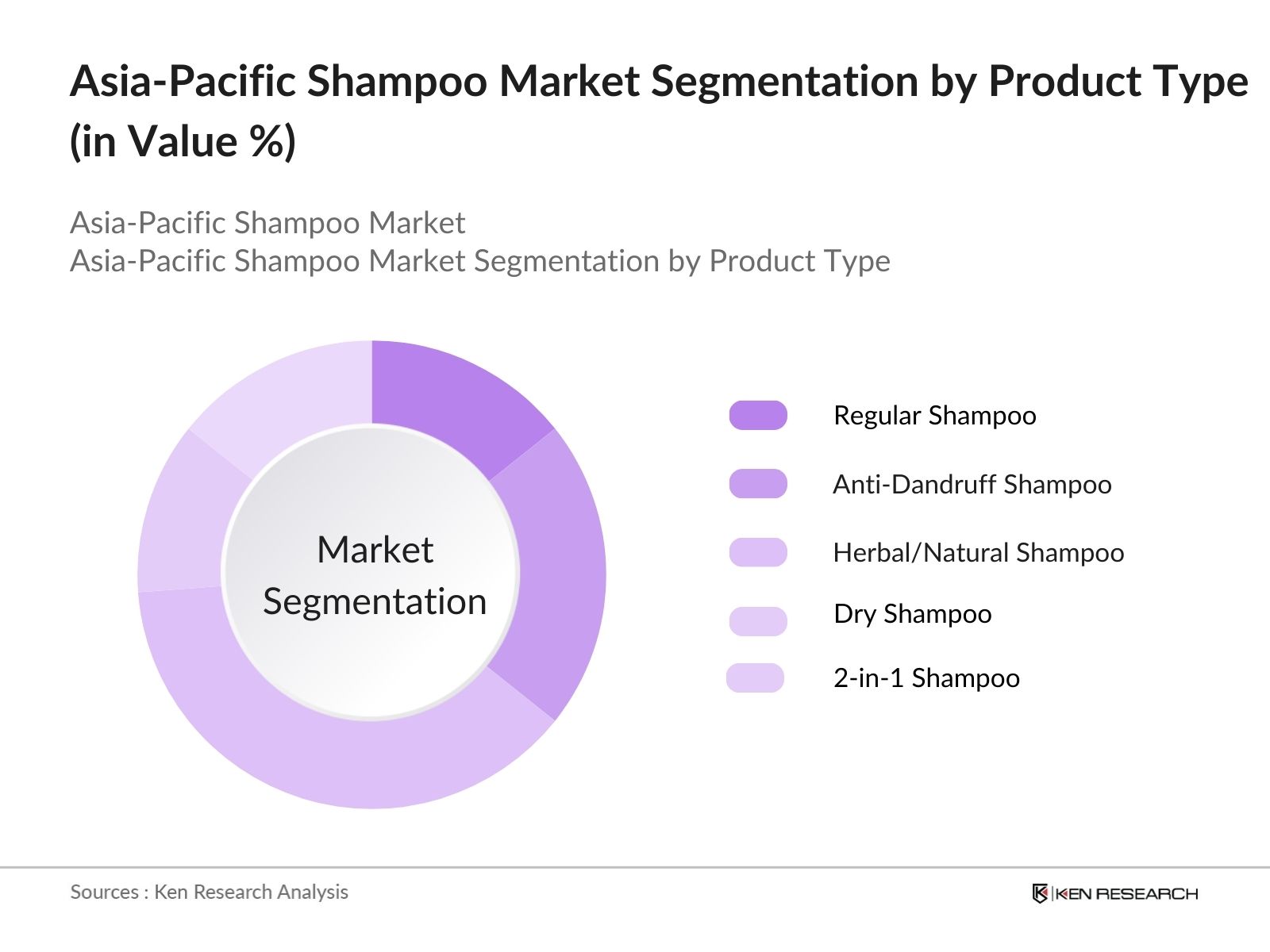 Asia-Pacific Shampoo Market Segmentation by Product Type (in Value %)

Asia-Pacific Shampoo Market
Asia-Pacific Shampoo Market Segmentation by Product Type

Market Segmentation

Regular Shampoo
Anti-Dandruff Shampoo
Herbal/Natural Shampoo
Dry Shampoo
2-in-1 Shampoo

Sources : Ken Research Analysis

KEN RESEARCH